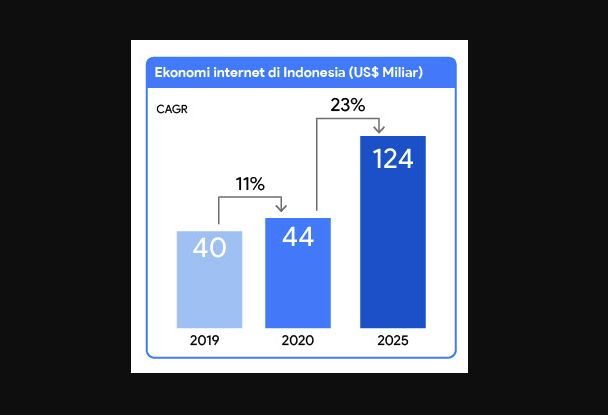 Ekonomi internet di Indonesia (US$ Miliar)

CAGR

23%

11%

40

44

124

2019

2020

2025